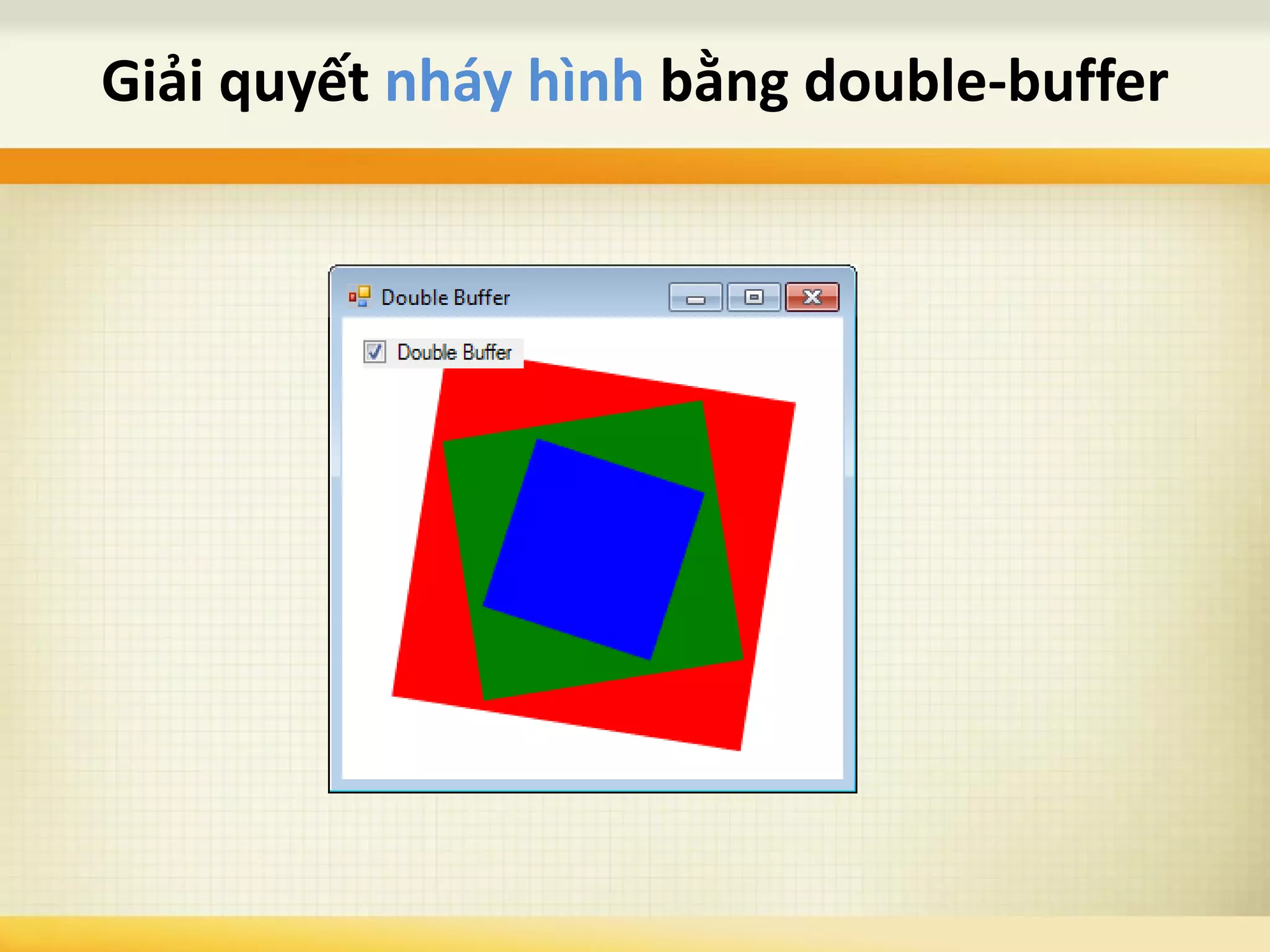 Giải quyết nháy hình bằng double-buffer

Double Buffer

Double Buffer